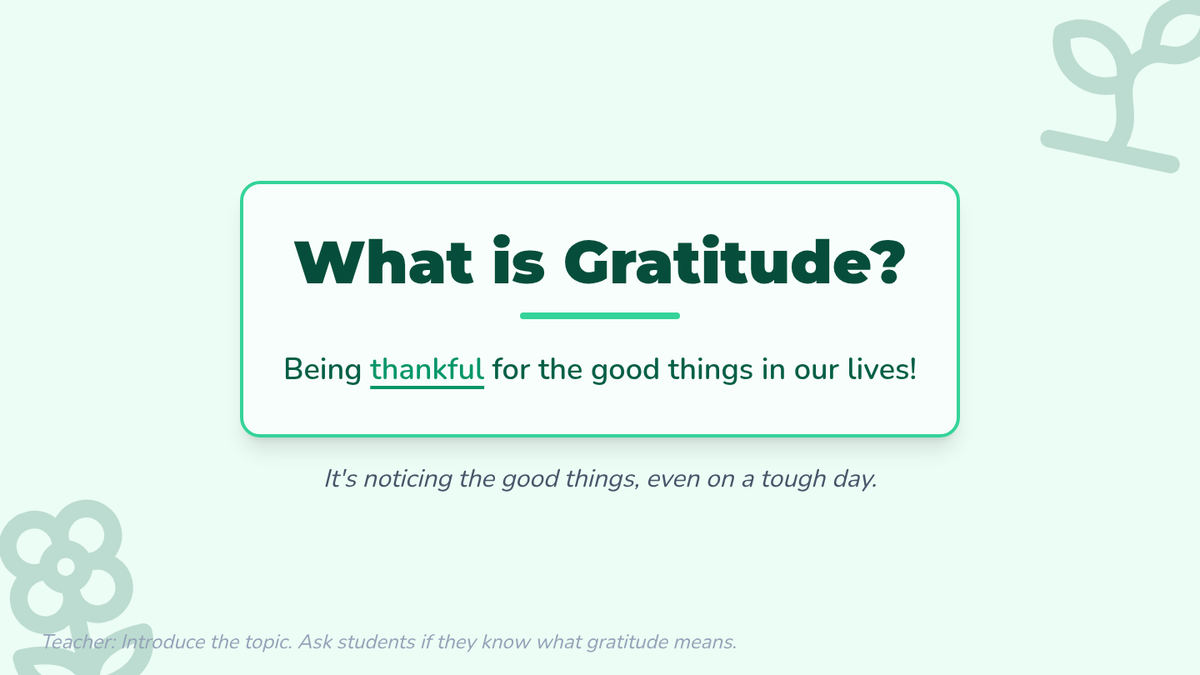 What is Gratitude?

Being thankful for the good things in our lives!

It's noticing the good things, even on a tough day.

Teacher: Introduce the topic. Ask students if they know what gratitude means.